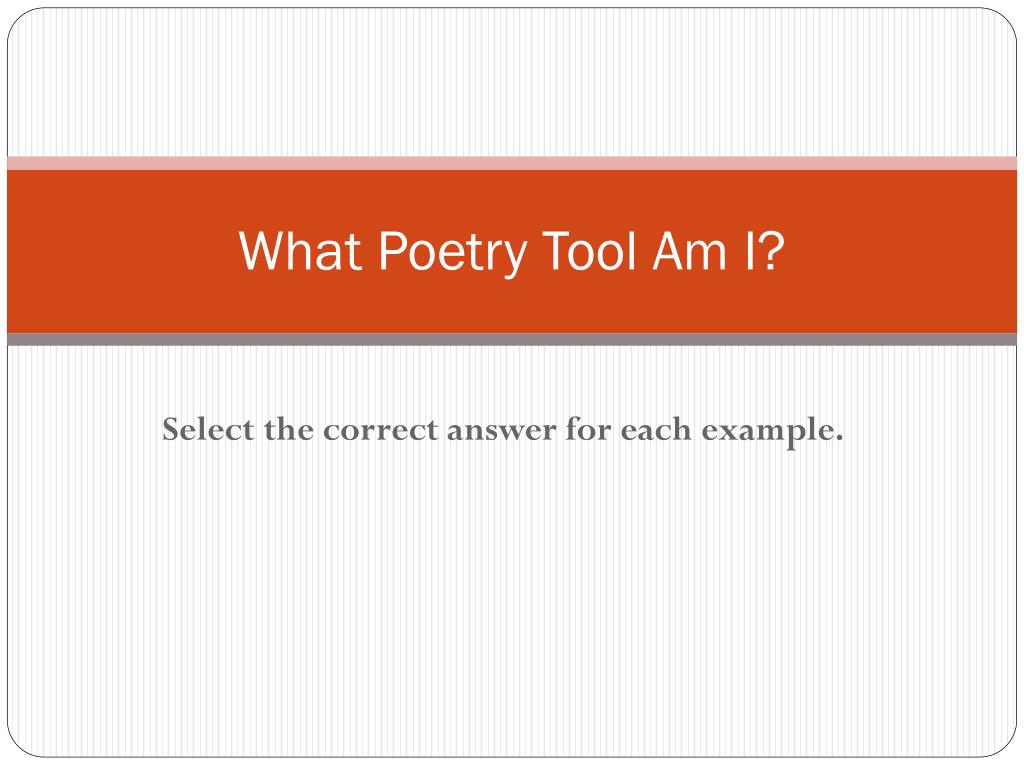 What Poetry Tool Am I?

Select the correct answer for each example.